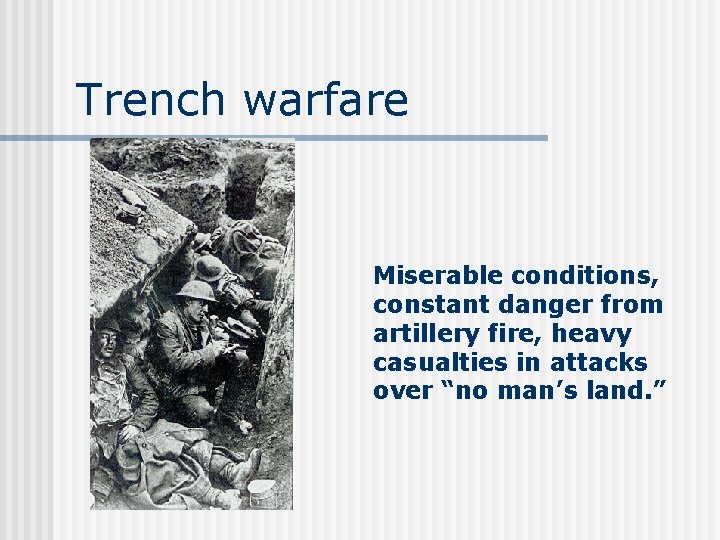 Trench warfare

Miserable conditions, constant danger from artillery fire, heavy casualties in attacks over “no man’s land.”